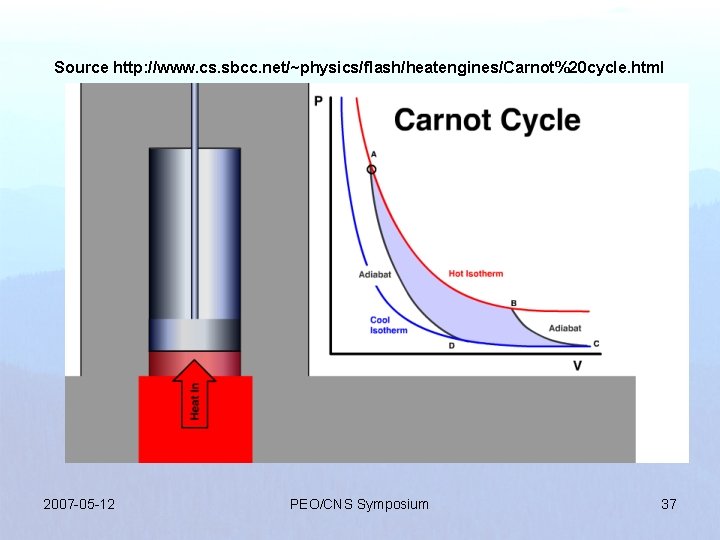 Source http://www.cs.sbcc.net/~physics/flash/heatengines/Carnot%20cycle.html

Heat In

P

Carnot Cycle

A

Adiabat

Hot Isotherm

B

Cool Isotherm

Adiabat

D

C

V

2007-05-12

PEO/CNS Symposium

37